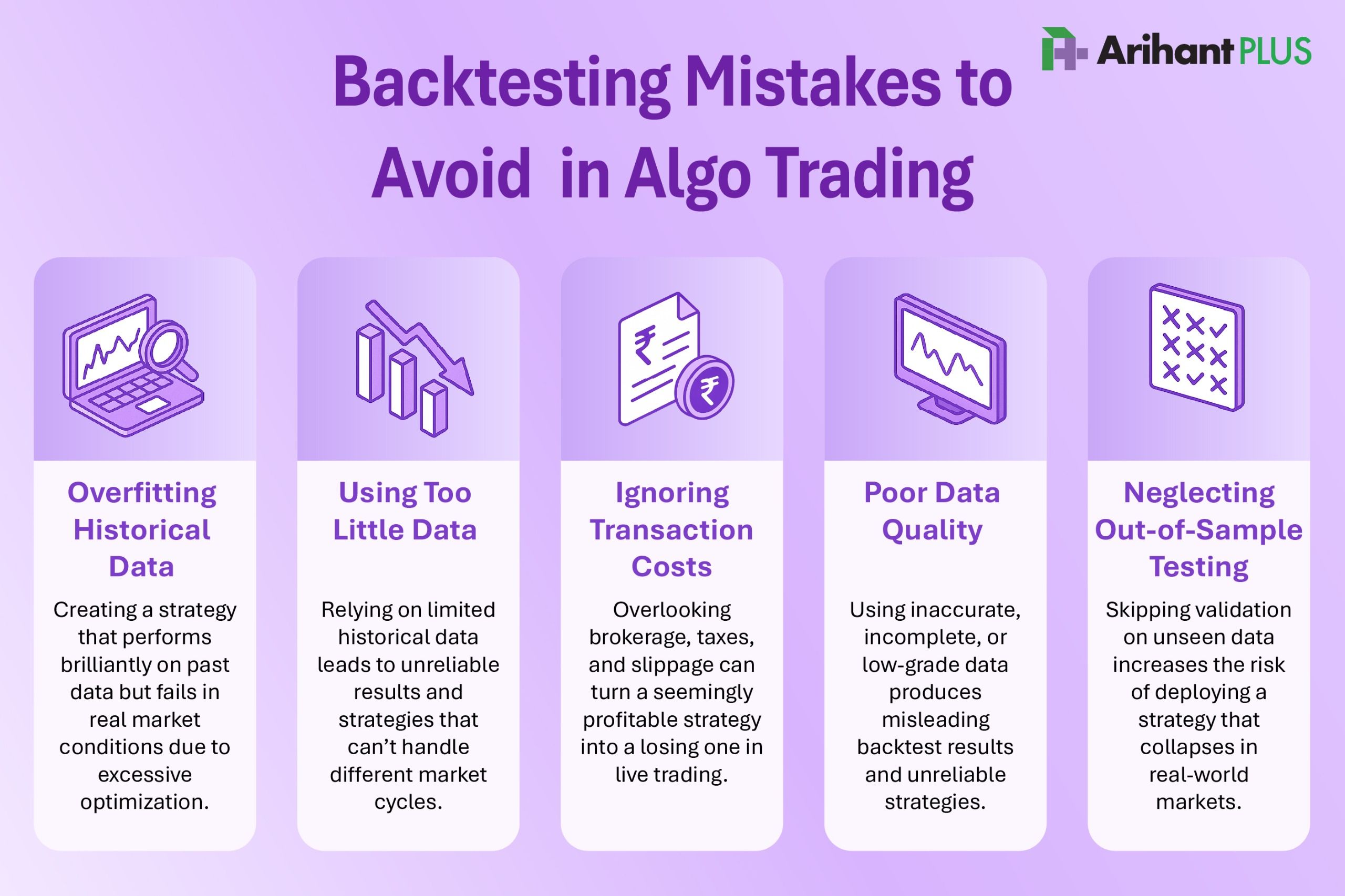 Arihant PLUS

Backtesting Mistakes to Avoid in Algo Trading

Overfitting Historical Data

Creating a strategy that performs brilliantly on past data but fails in real market conditions due to excessive optimization.

Using Too Little Data

Relying on limited historical data leads to unreliable results and strategies that can't handle different market cycles.

Ignoring Transaction Costs

Overlooking brokerage, taxes, and slippage can turn a seemingly profitable strategy into a losing one in live trading.

Poor Data Quality

Using inaccurate, incomplete, or low-grade data produces misleading backtest results and unreliable strategies.

Neglecting Out-of-Sample Testing

Skipping validation on unseen data increases the risk of deploying a strategy that collapses in real-world markets.